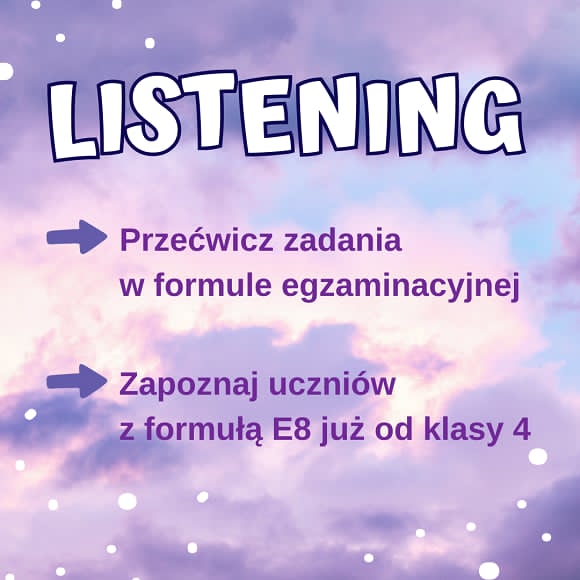 LISTENING

Przećwicz zadania w formule egzaminacyjnej

Zapoznaj uczniów z formułą E8 już od klasy 4